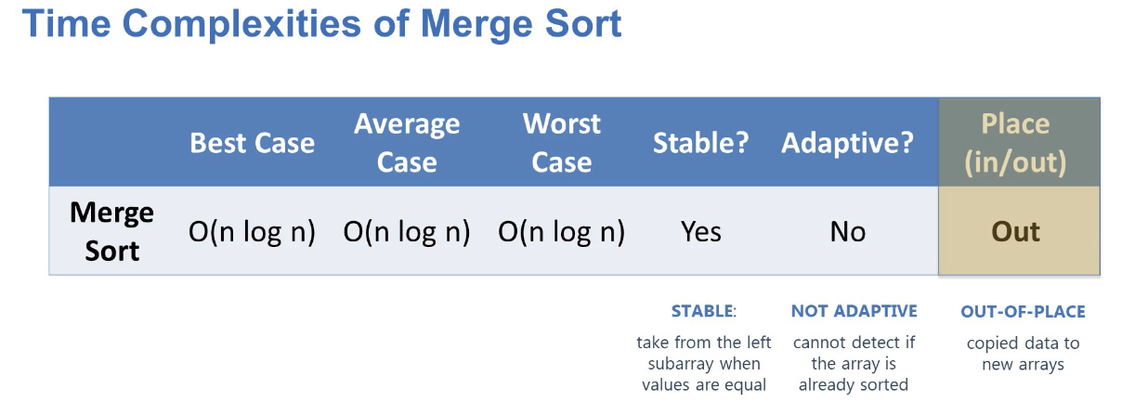 Time Complexities of Merge Sort

| | Best Case | Average Case | Worst Case | Stable? | Adaptive? | Place (in/out) |
|---|---|---|---|---|---|---|
| Merge Sort | O(n log n) | O(n log n) | O(n log n) | Yes | No | Out |

STABLE:
take from the left subarray when values are equal

NOT ADAPTIVE
cannot detect if the array is already sorted

OUT-OF-PLACE
copied data to new arrays